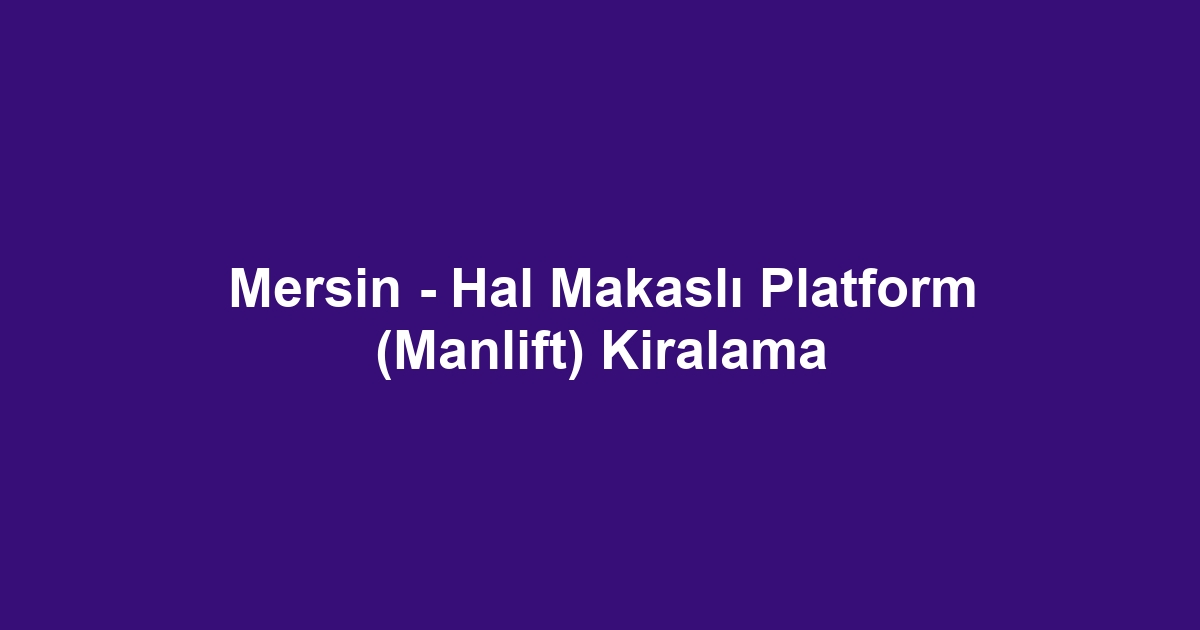 Mersin - Hal Makaslı Platform (Manlift) Kiralama